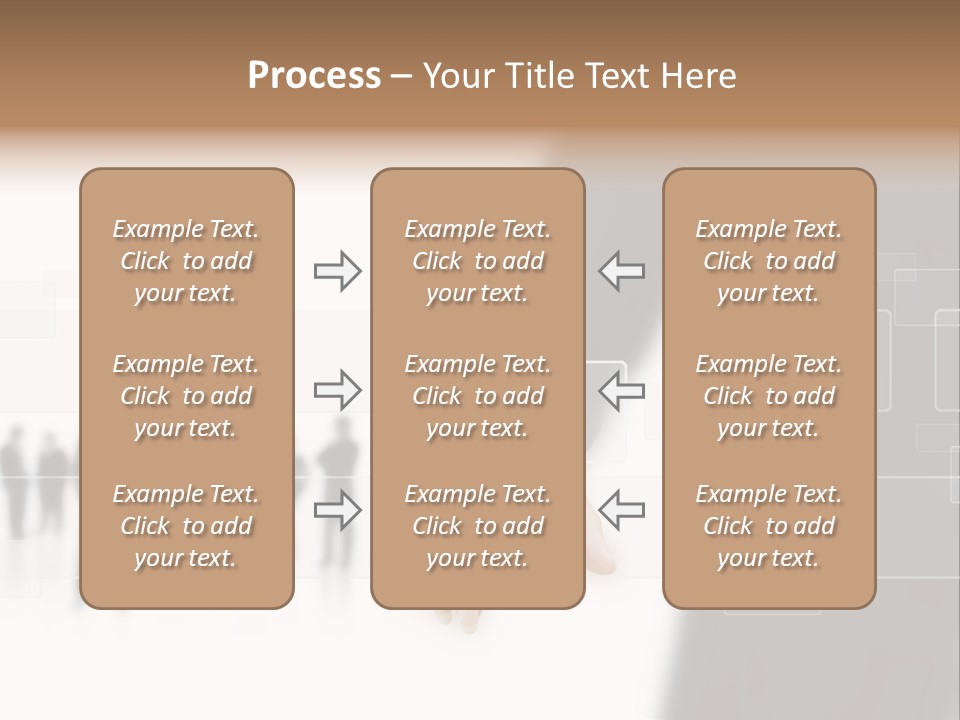 Process – Your Title Text Here

Example Text. Click to add your text.

Example Text. Click to add your text.

Example Text. Click to add your text.

Example Text. Click to add your text.

Example Text. Click to add your text.

Example Text. Click to add your text.

Example Text. Click to add your text.

Example Text. Click to add your text.

Example Text. Click to add your text.